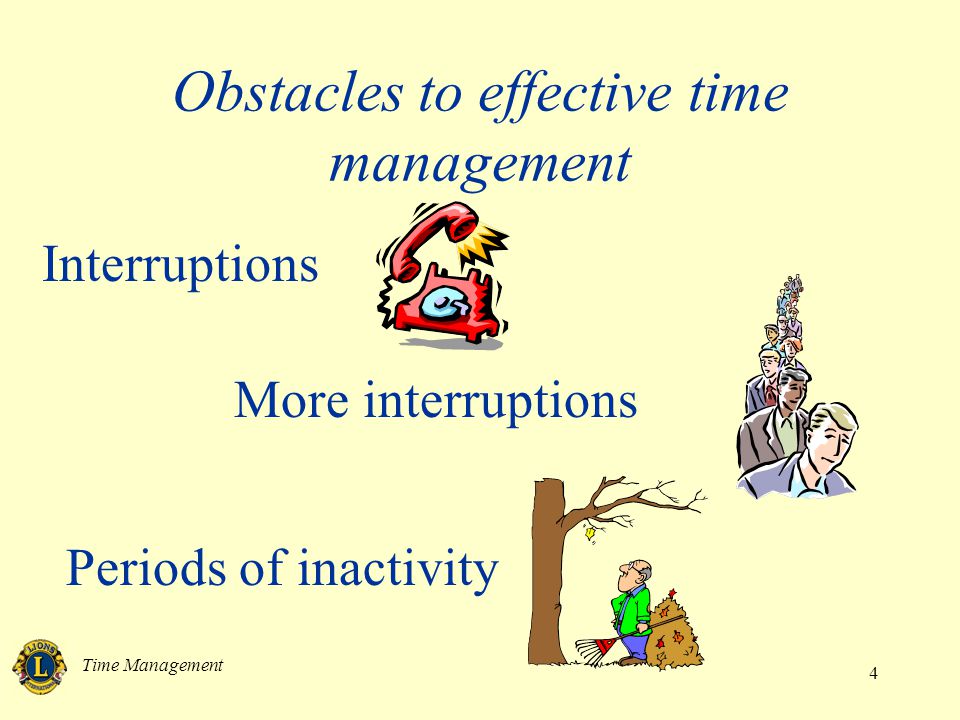 Obstacles to effective time management

Interruptions

More interruptions

Periods of inactivity

LIONS L INTERNATIONAL

Time Management

4